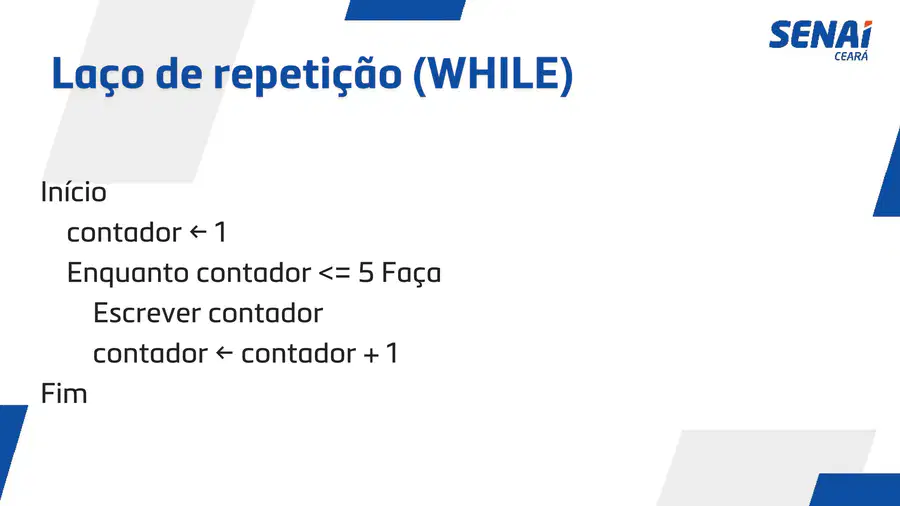 SENAI
CEARÁ

Laço de repetição (WHILE)

Início
contador ← 1
Enquanto contador <= 5 Faça
Escrever contador
contador ← contador + 1
Fim